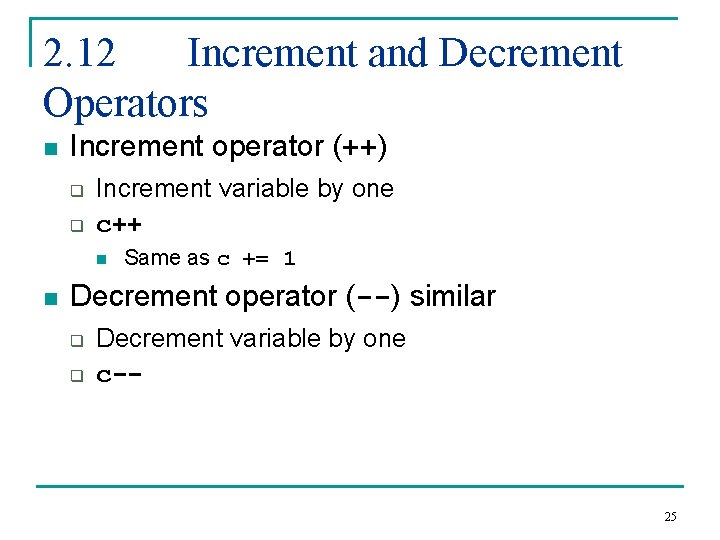 2.12 Increment and Decrement Operators

Increment operator (++)

Increment variable by one

c++

Same as c += 1

Decrement operator (--) similar

Decrement variable by one

c--

25